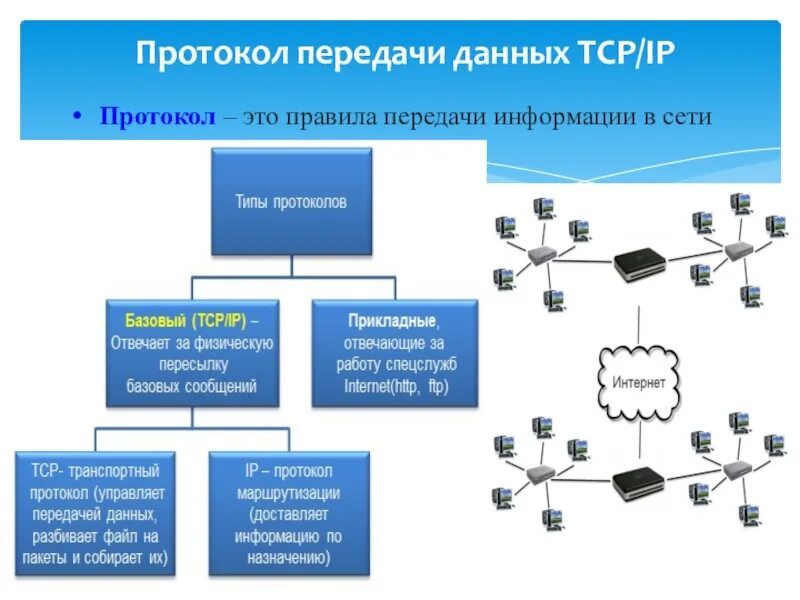 Протокол передачи данных TCP/IP

• Протокол – это правила передачи информации в сети

Типы протоколов

Базовый (TCP/IP) – Отвечает за физическую пересылку базовых сообщений

Прикладные, отвечающие за работу спецслужб Internet(http, ftp)

TCP- транспортный протокол (управляет передачей данных, разбивает файл на пакеты и собирает их)

IP – протокол маршрутизации (доставляет информацию по назначению)

Интернет